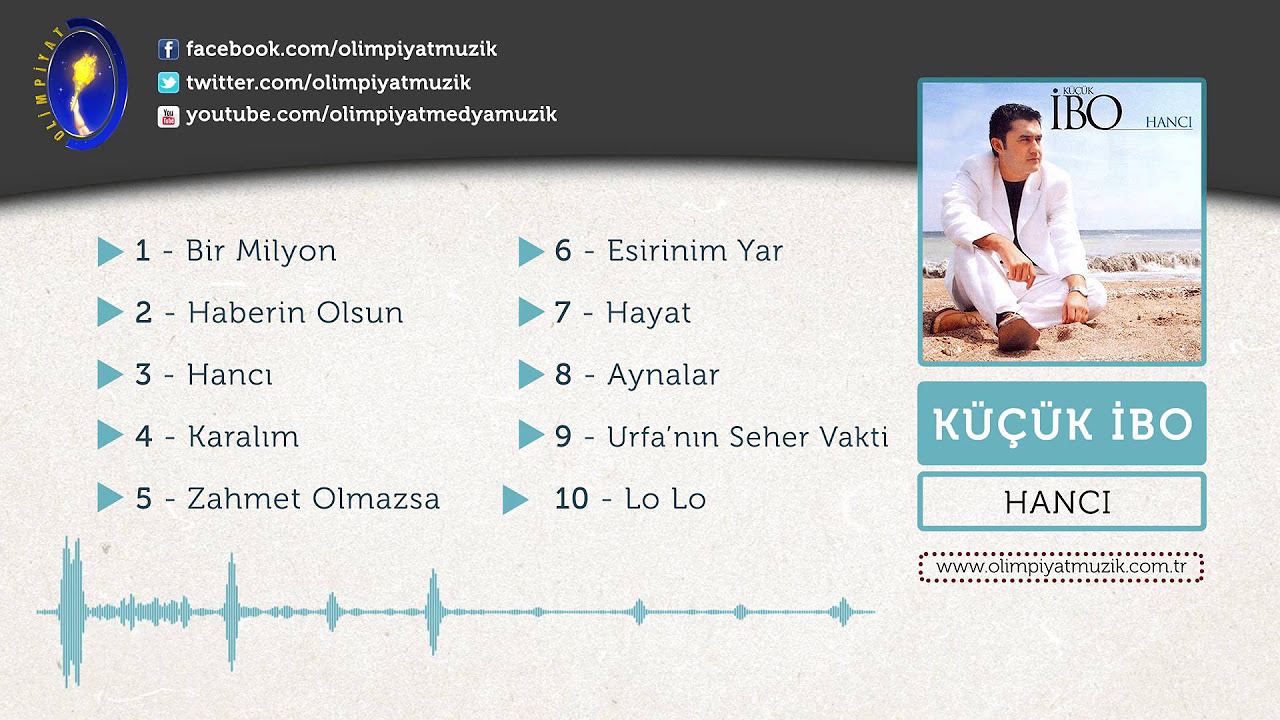 OLİMPİYAT

facebook.com/olimpiyatmuzik
twitter.com/olimpiyatmuzik
youtube.com/olimpiyatmedyamuzik

1 - Bir Milyon
2 - Haberin Olsun
3 - Hancı
4 - Karalım
5 - Zahmet Olmazsa

6 - Esirinim Yar
7 - Hayat
8 - Aynalar
9 - Urfa'nın Seher Vakti
10 - Lo Lo

KÜÇÜK İBO HANCI

KÜÇÜK İBO

HANCI

www.olimpiyatmuzik.com.tr